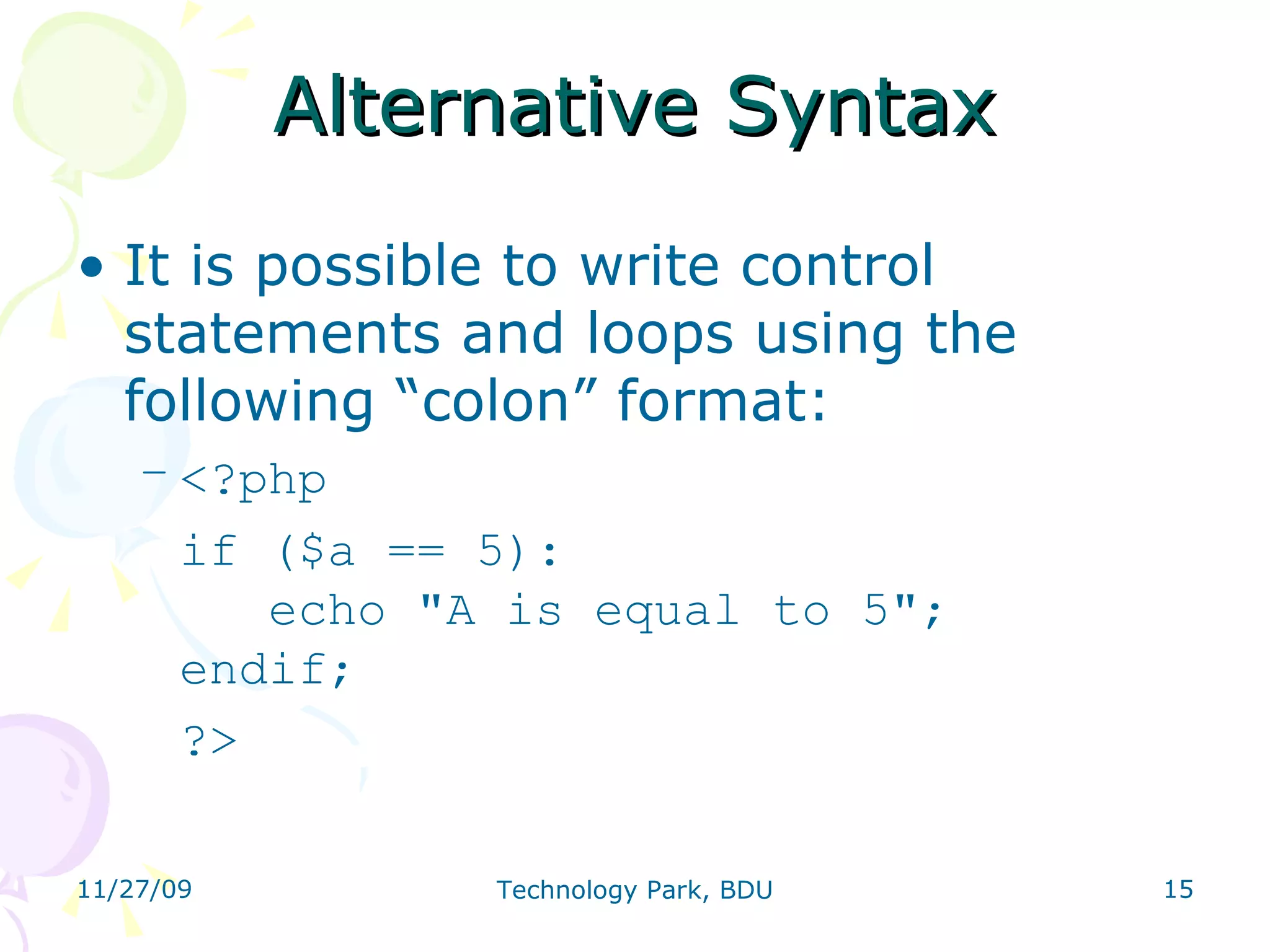 Alternative Syntax

• It is possible to write control statements and loops using the following “colon” format:

– <?php
if ($a == 5):
    echo "A is equal to 5";
endif;
?>

11/27/09

Technology Park, BDU

15